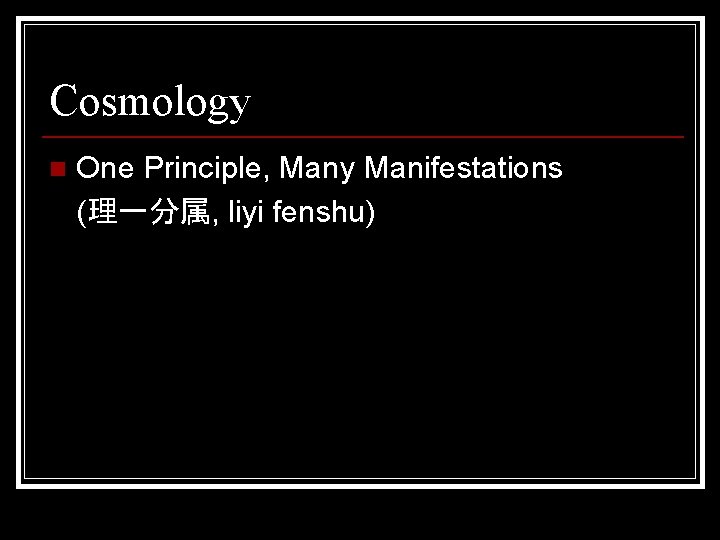 Cosmology

One Principle, Many Manifestations (理一分属, liyi fenshu)